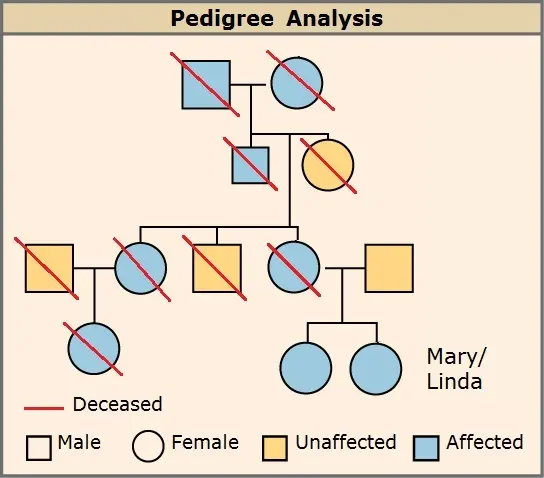 Pedigree Analysis

Mary/
Linda

Deceased

Male Female Unaffected Affected